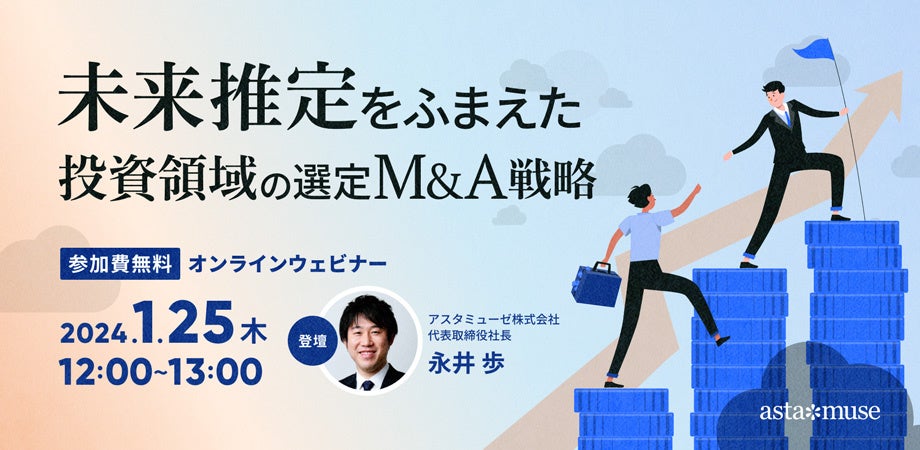 未来推定をふまえた
投資領域の選定M&A戦略

参加費無料 オンラインウェビナー

2024.1.25木
12:00~13:00

登壇

アスタミューゼ株式会社
代表取締役社長
永井 歩

asta*muse